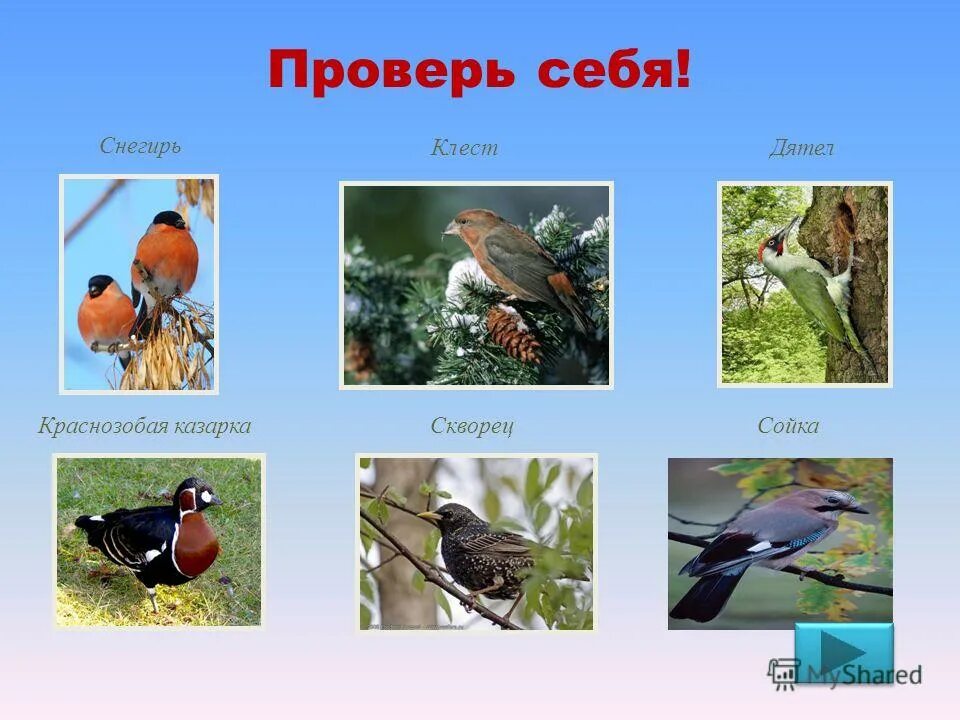 Проверь себя!

Снегирь

Клест

Дятел

Краснозобая казарка

Скворец

Сойка

MyShared